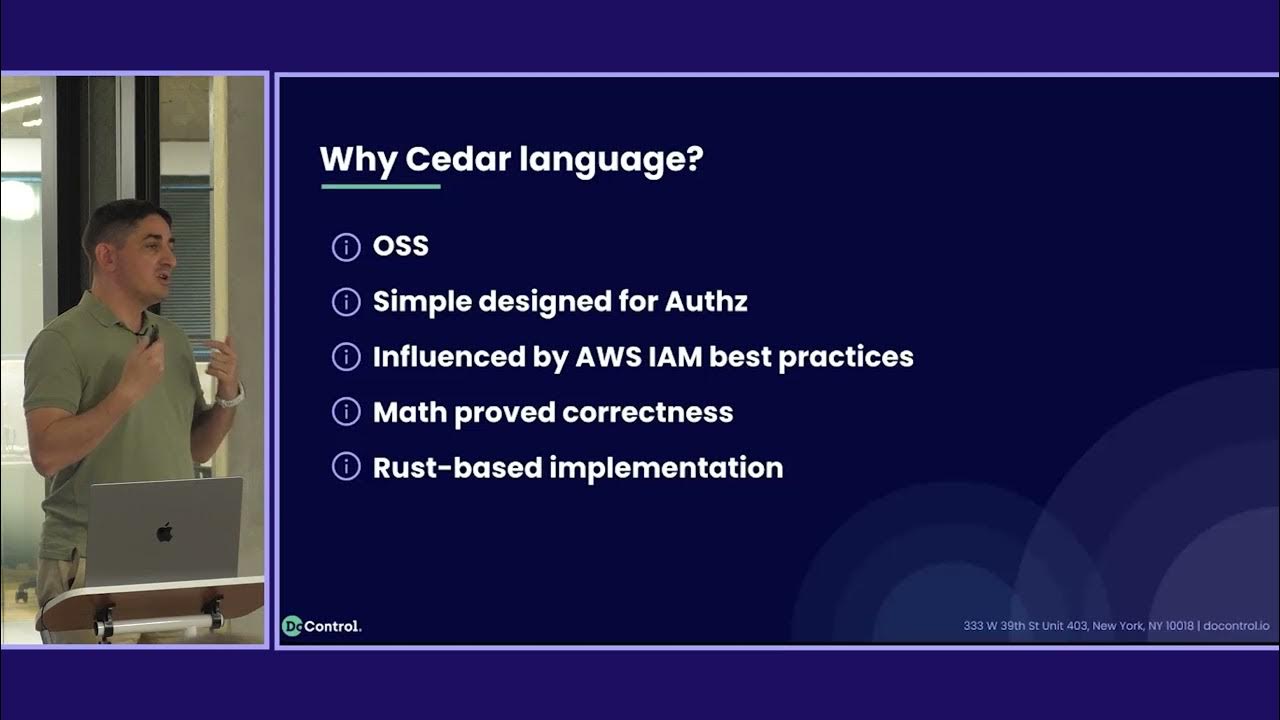 Why Cedar language?

OSS

Simple designed for Authz

Influenced by AWS IAM best practices

Math proved correctness

Rust-based implementation

DoControl.

333 W 39th St Unit 403, New York, NY 10018 | docontrol.io